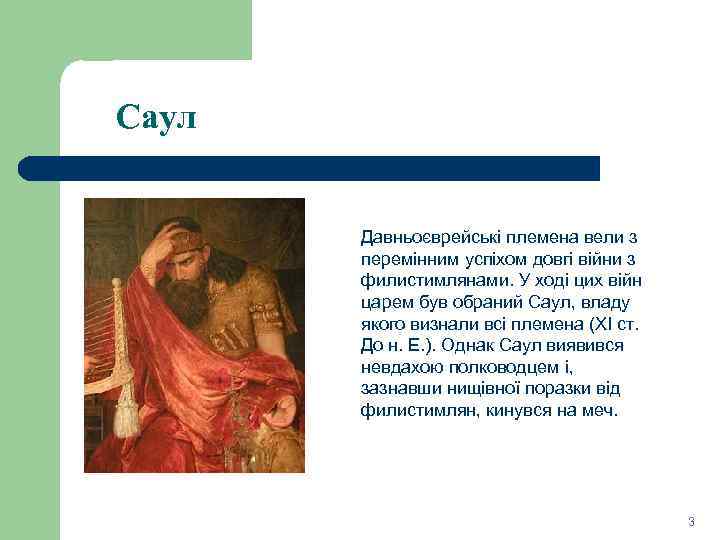 Саул

Давньоєврейські племена вели з перемінним успіхом довгі війни з филистимлянами. У ході цих війн царем був обраний Саул, владу якого визнали всі племена (XI ст. До н. Е.). Однак Саул виявився невдахою полководцем і, зазнавши нищівної поразки від филистимлян, кинувся на меч.

3